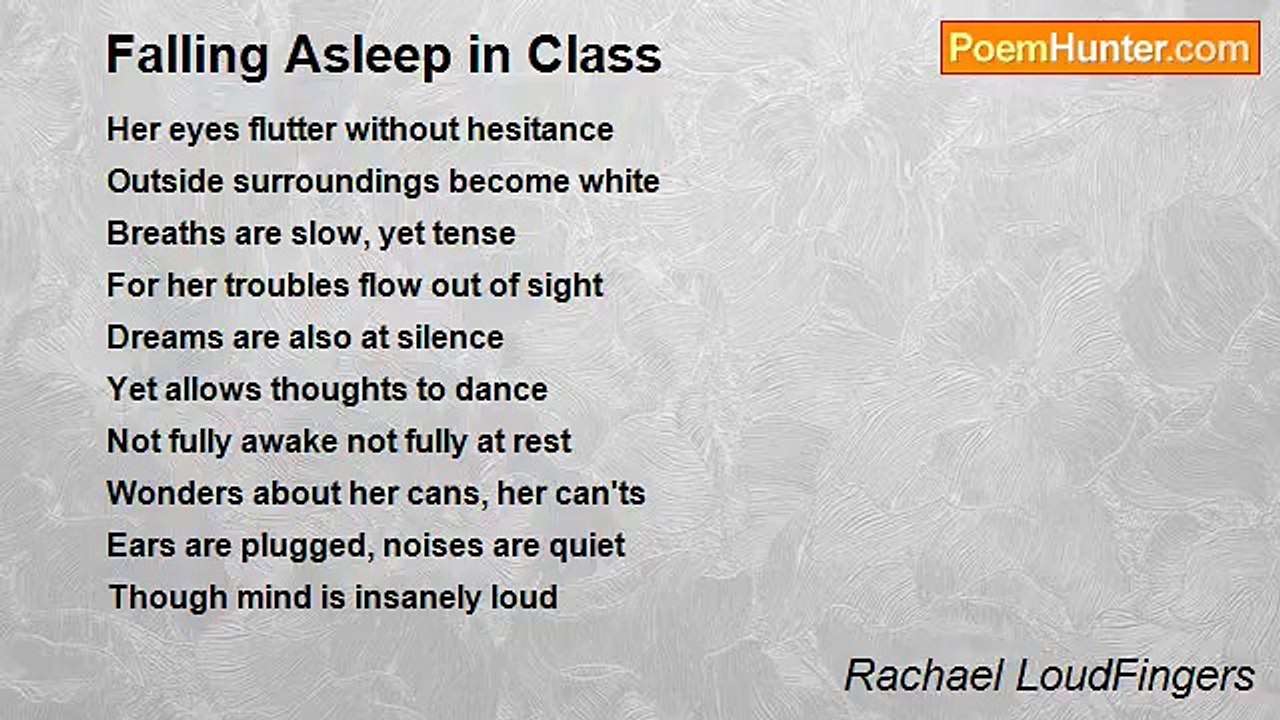 Falling Asleep in Class

PoemHunter.com

Her eyes flutter without hesitance
Outside surroundings become white
Breaths are slow, yet tense
For her troubles flow out of sight
Dreams are also at silence
Yet allows thoughts to dance
Not fully awake not fully at rest
Wonders about her cans, her can'ts
Ears are plugged, noises are quiet
Though mind is insanely loud

Rachael LoudFingers